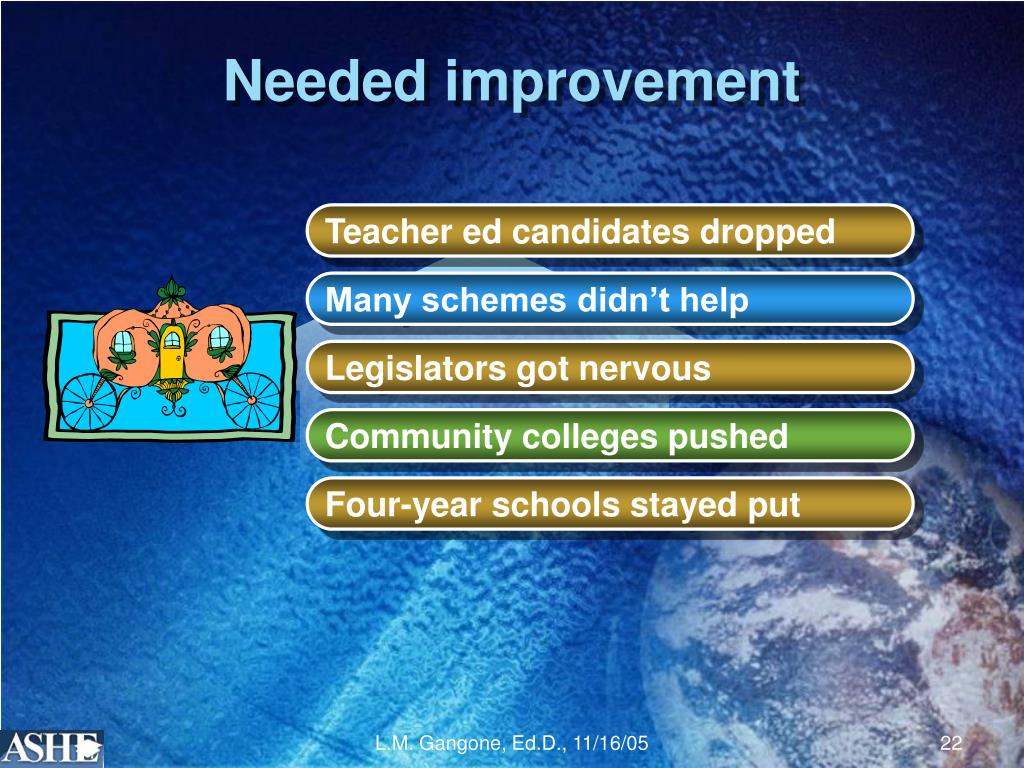 Needed improvement

Teacher ed candidates dropped

Many schemes didn’t help

Legislators got nervous

Community colleges pushed

Four-year schools stayed put

ASHE

L.M. Gangone, Ed.D., 11/16/05

22